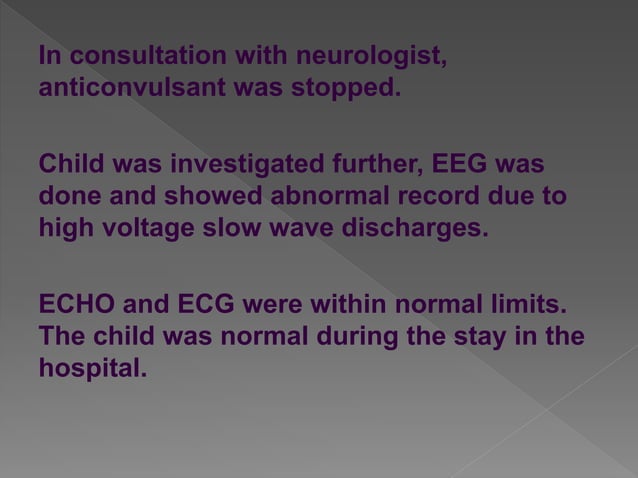 In consultation with neurologist, anticonvulsant was stopped.

Child was investigated further, EEG was done and showed abnormal record due to high voltage slow wave discharges.

ECHO and ECG were within normal limits. The child was normal during the stay in the hospital.